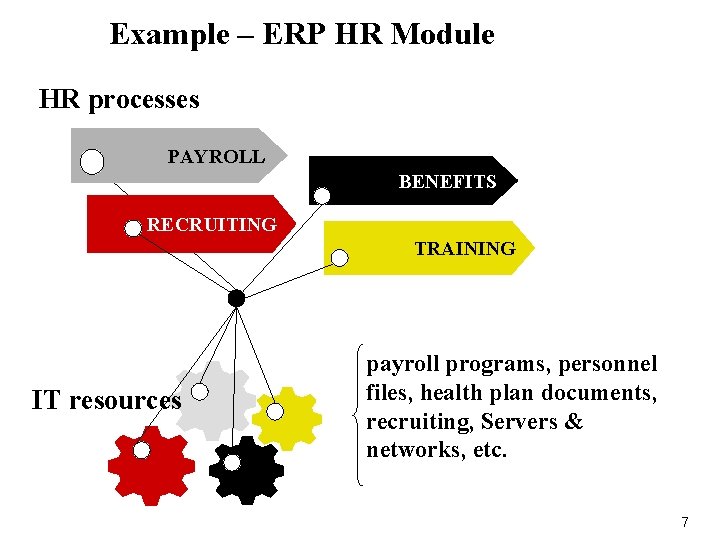 Example – ERP HR Module

HR processes

PAYROLL

BENEFITS

RECRUITING

TRAINING

IT resources

payroll programs, personnel files, health plan documents, recruiting, Servers & networks, etc.

7